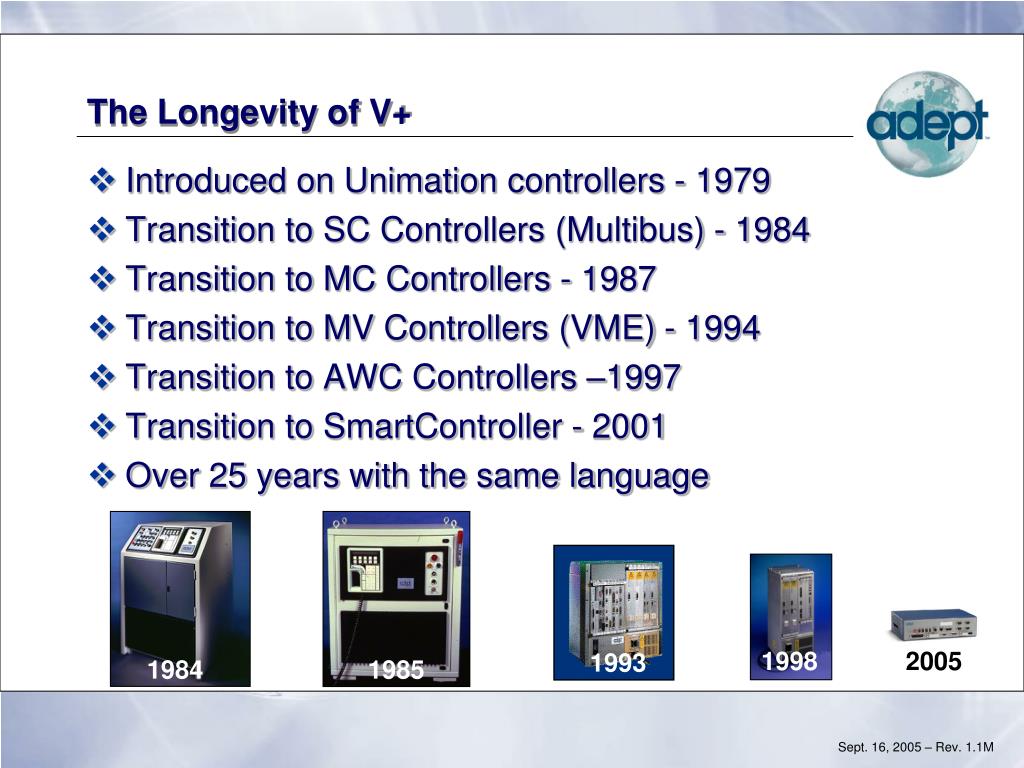 The Longevity of V+

adept

❖ Introduced on Unimation controllers - 1979
❖ Transition to SC Controllers (Multibus) - 1984
❖ Transition to MC Controllers - 1987
❖ Transition to MV Controllers (VME) - 1994
❖ Transition to AWC Controllers –1997
❖ Transition to SmartController - 2001
❖ Over 25 years with the same language

1984

1985

1993

1998

2005

Sept. 16, 2005 – Rev. 1.1M